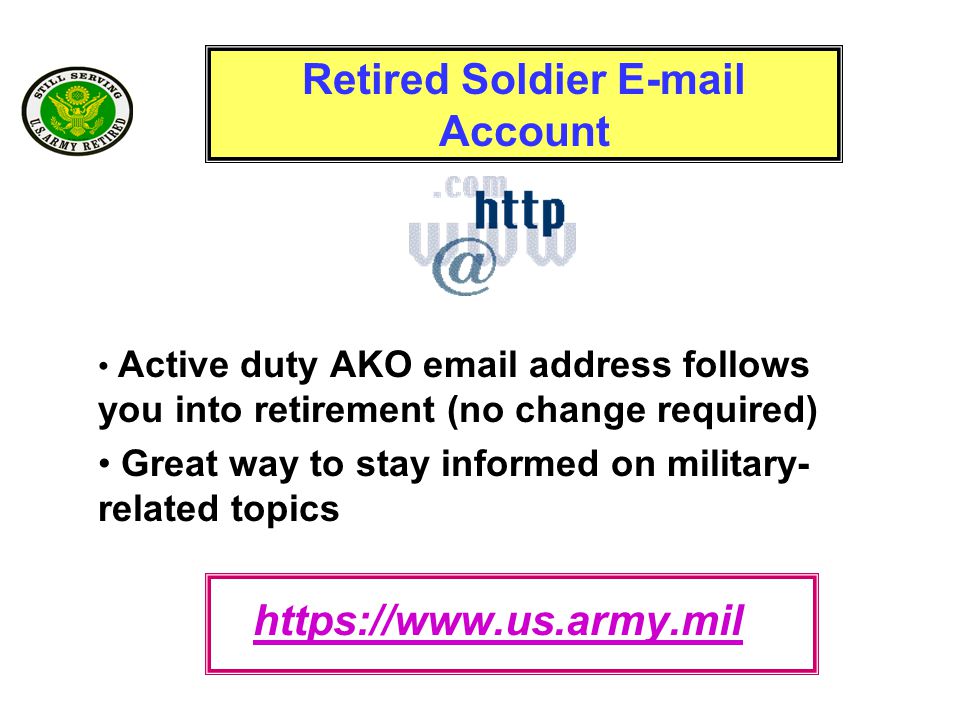 STILL SERVING
U.S. ARMY RETIRED

Retired Soldier E-mail Account

.com
http
www
@

• Active duty AKO email address follows you into retirement (no change required)

• Great way to stay informed on military-related topics

https://www.us.army.mil